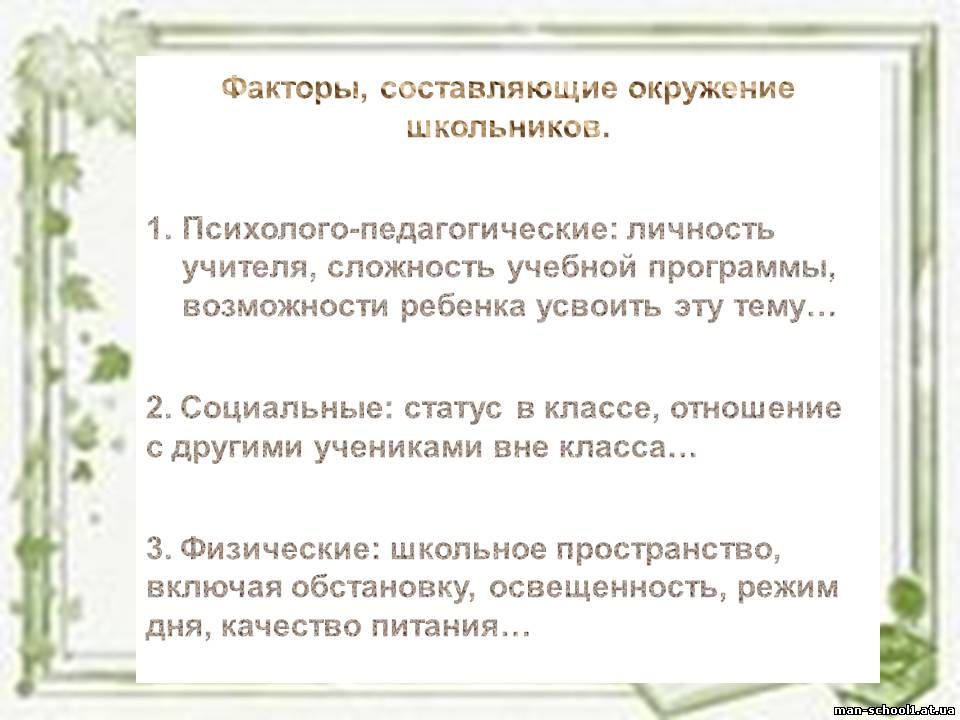 Факторы, составляющие окружение школьников.

1. Психолого-педагогические: личность учителя, сложность учебной программы, возможности ребенка усвоить эту тему…

2. Социальные: статус в классе, отношение с другими учениками вне класса…

3. Физические: школьное пространство, включая обстановку, освещенность, режим дня, качество питания…

man-school1.at.ua